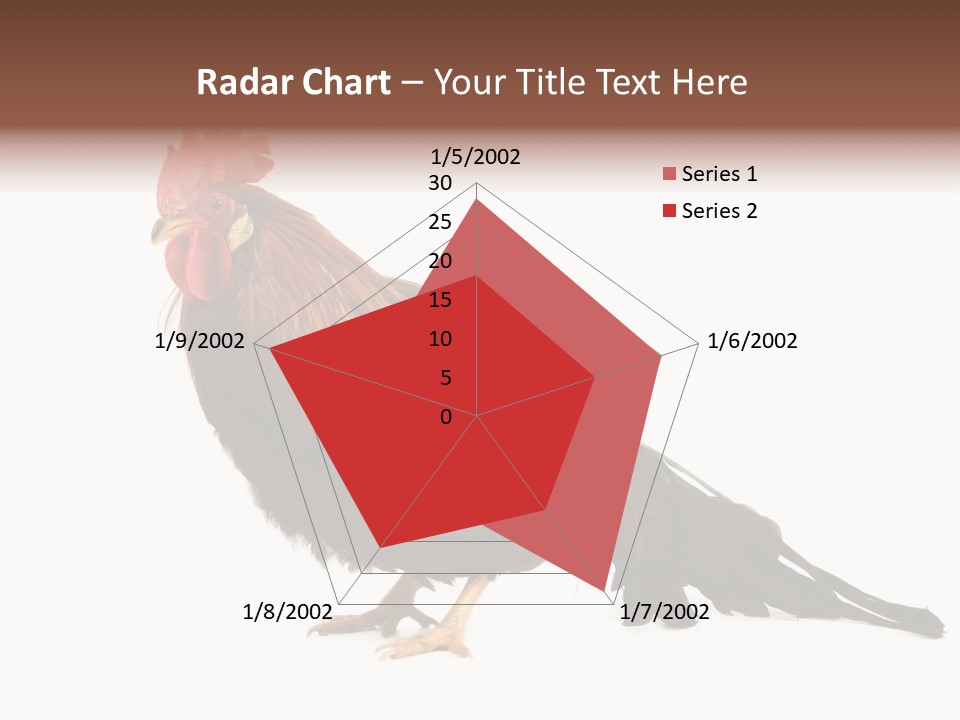 Radar Chart – Your Title Text Here

1/5/2002
30
25
20
15
10
5
0
1/6/2002
1/7/2002
1/8/2002
1/9/2002

Series 1
Series 2